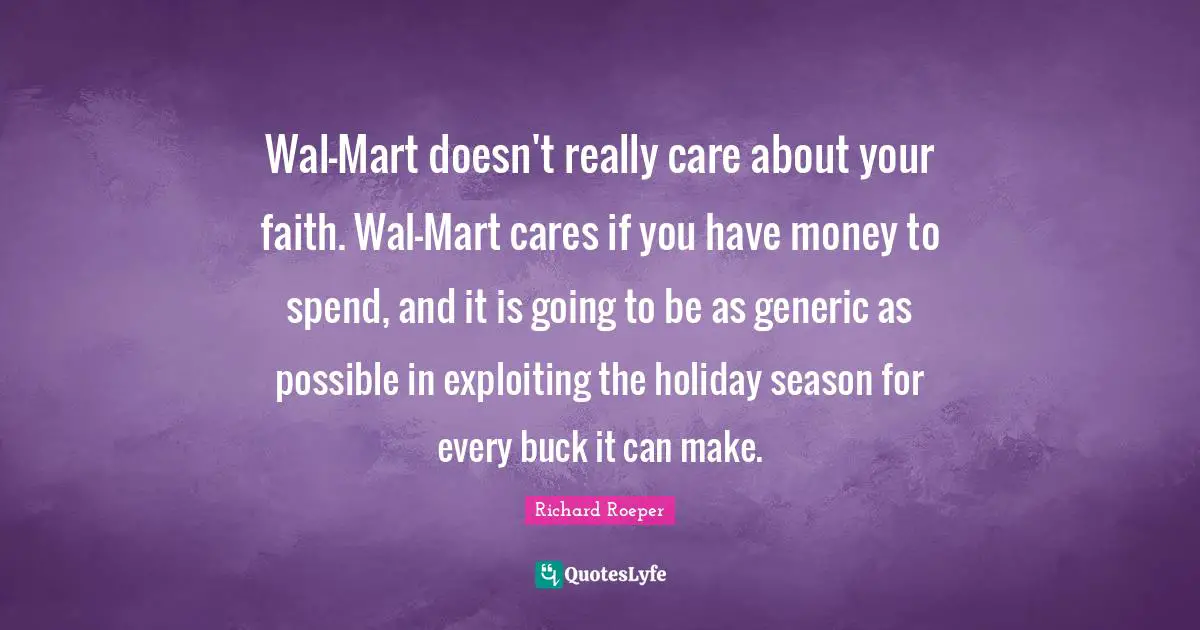 Wal-Mart doesn't really care about your faith. Wal-Mart cares if you have money to spend, and it is going to be as generic as possible in exploiting the holiday season for every buck it can make.

Richard Roeper

QuotesLyfe